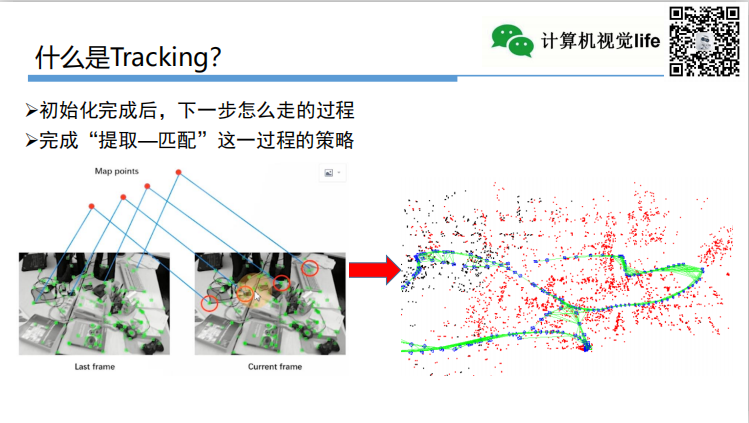 什么是Tracking?

计算机视觉life

➢初始化完成后，下一步怎么走的过程
➢完成“提取—匹配”这一过程的策略

Map points

Last frame

Current frame